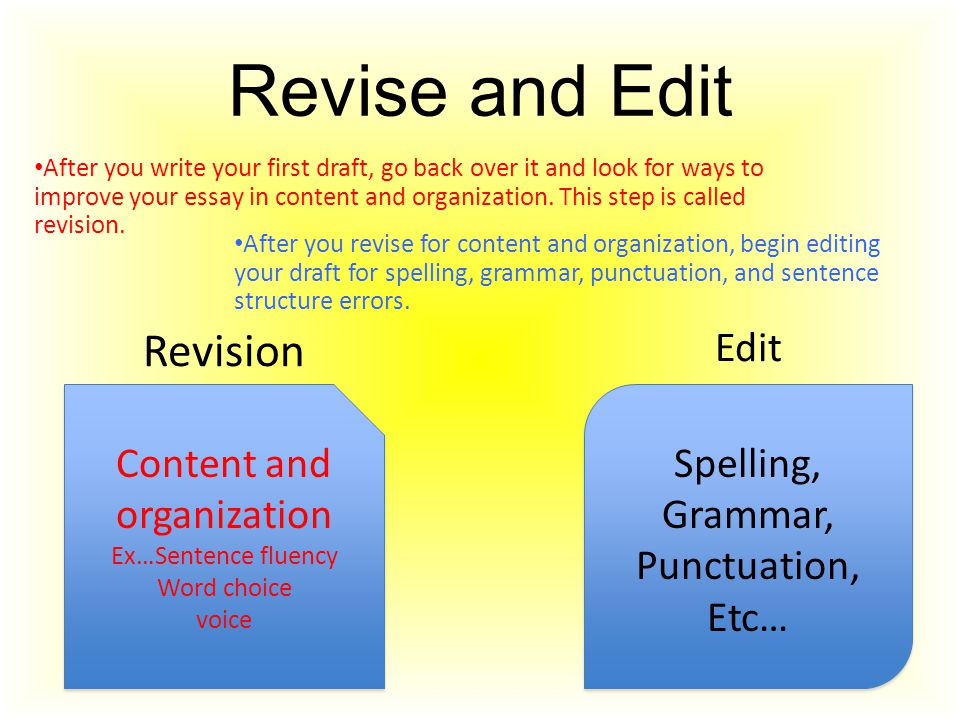 Revise and Edit

•After you write your first draft, go back over it and look for ways to improve your essay in content and organization. This step is called revision.

•After you revise for content and organization, begin editing your draft for spelling, grammar, punctuation, and sentence structure errors.

Revision

Content and organization
Ex…Sentence fluency
Word choice
voice

Edit

Spelling,
Grammar,
Punctuation,
Etc…